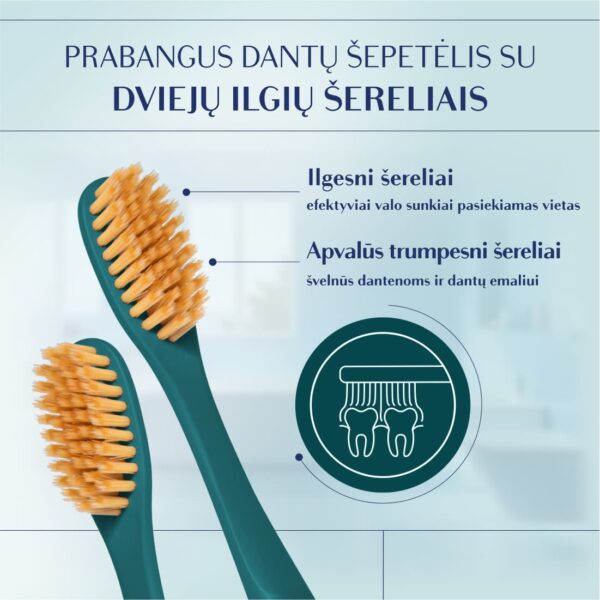 PRABANGUS DANTŲ ŠEPETĖLIS SU
DVIEJŲ ILGIŲ ŠERELIAIS

Ilgesni šereliai
efektyviai valo sunkiai pasiekiamas vietas

Apvalūs trumpesni šereliai
švelnūs dantenoms ir dantų emaliui